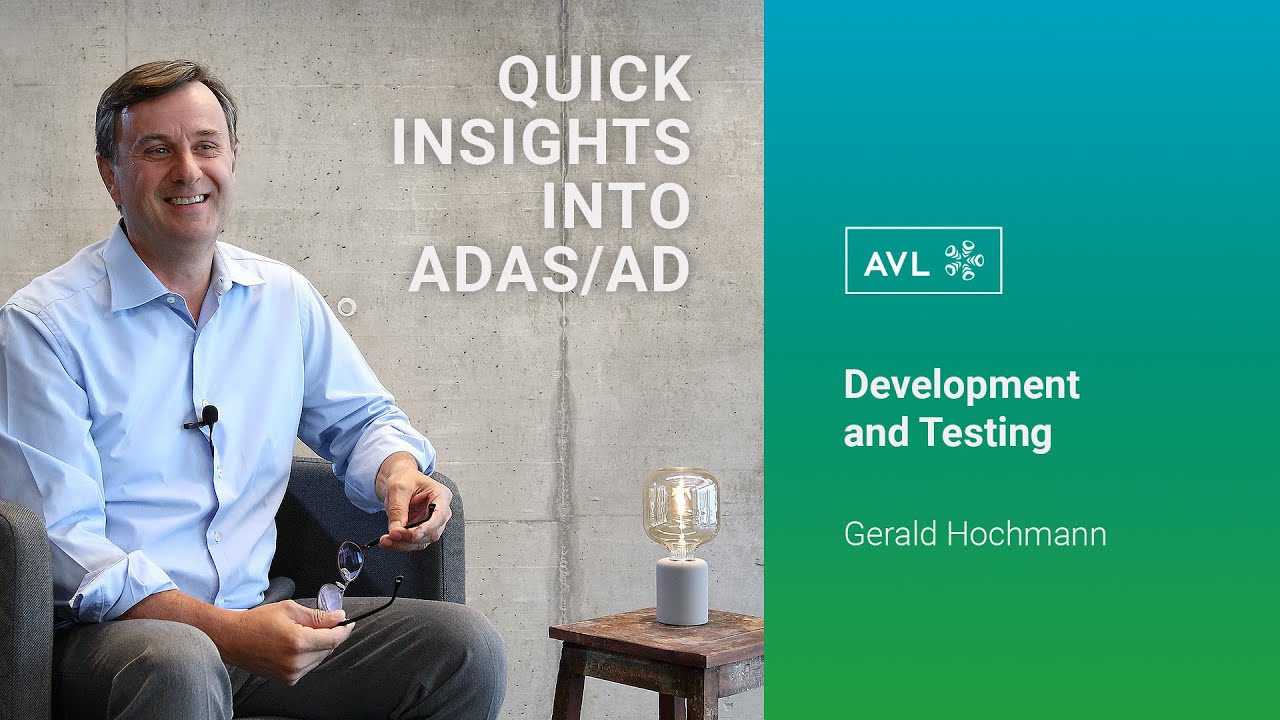 QUICK INSIGHTS INTO ADAS/AD

AVL

Development and Testing

Gerald Hochmann